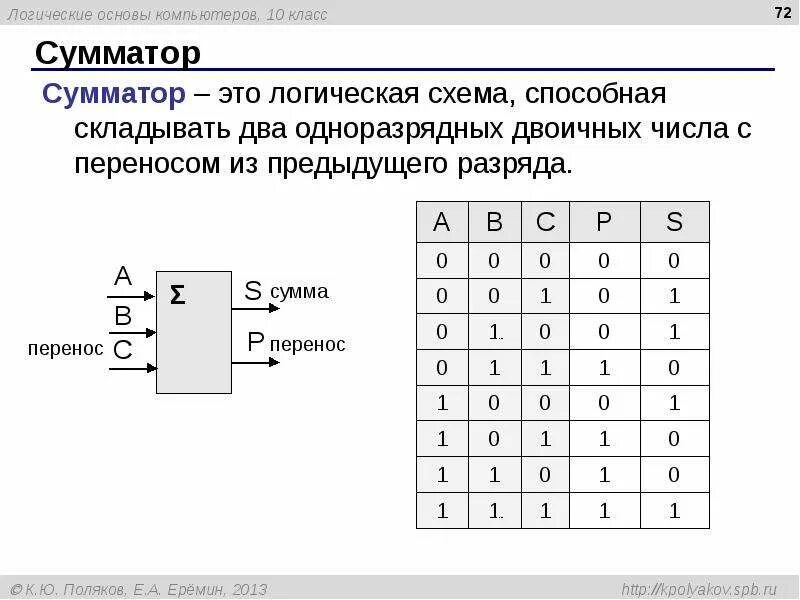 Логические основы компьютеров, 10 класс

72

Сумматор

Сумматор – это логическая схема, способная складывать два одноразрядных двоичных числа с переносом из предыдущего разряда.

A
B
перенос C
Σ
S сумма
P перенос

| A | B | C | P | S |
|---|---|---|---|---|
| 0 | 0 | 0 | 0 | 0 |
| 0 | 0 | 1 | 0 | 1 |
| 0 | 1 | 0 | 0 | 1 |
| 0 | 1 | 1 | 1 | 0 |
| 1 | 0 | 0 | 0 | 1 |
| 1 | 0 | 1 | 1 | 0 |
| 1 | 1 | 0 | 1 | 0 |
| 1 | 1 | 1 | 1 | 1 |

© К.Ю. Поляков, Е.А. Ерёмин, 2013

http://kpolyakov.spb.ru